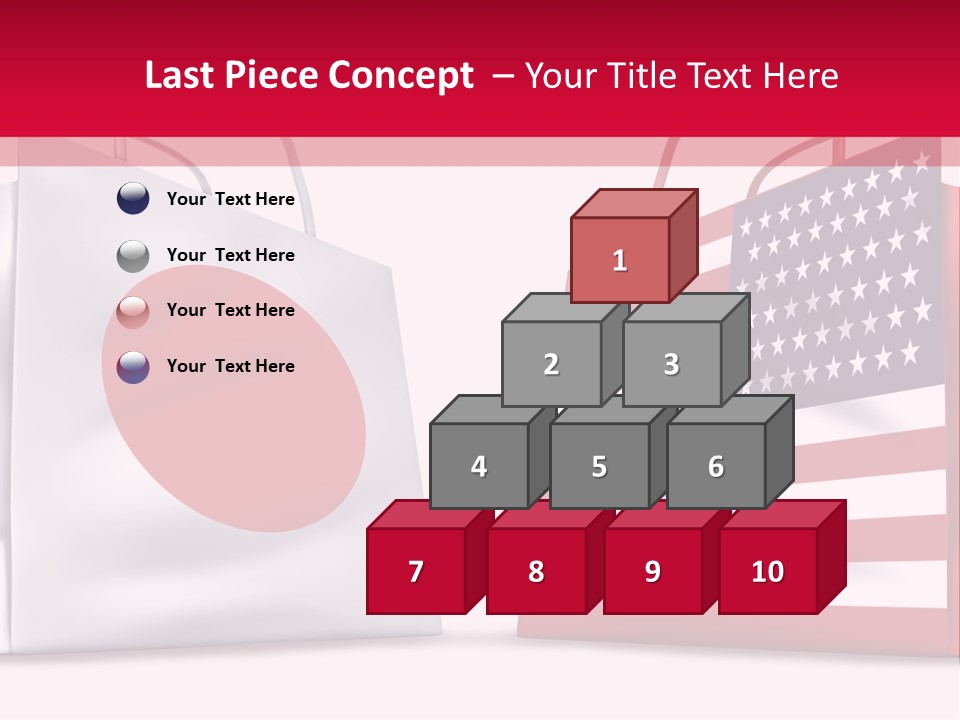 Last Piece Concept – Your Title Text Here

Your Text Here

Your Text Here

Your Text Here

Your Text Here

1

2 3

4 5 6

7 8 9 10